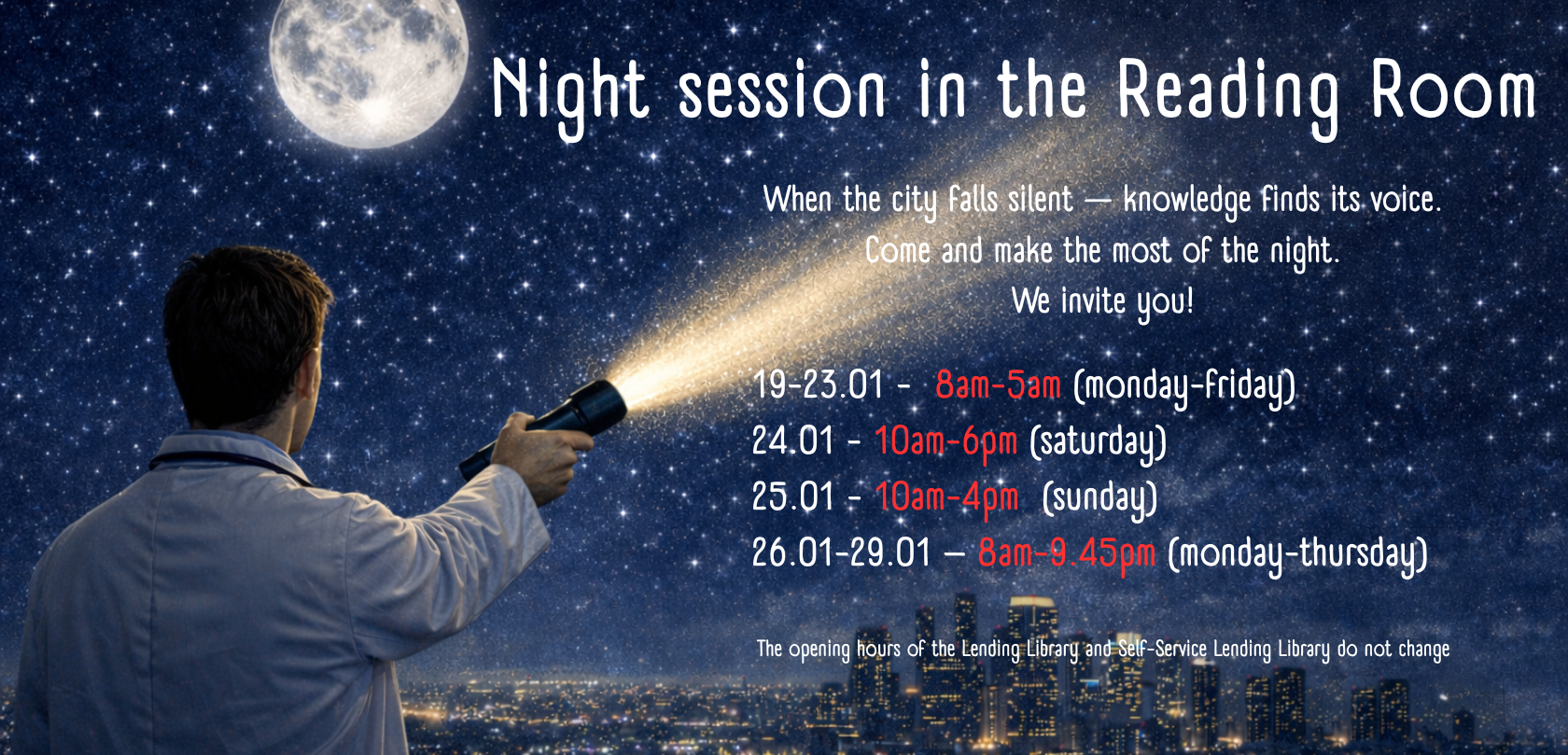 Night session in the Reading Room

When the city falls silent — knowledge finds its voice.
Come and make the most of the night.
We invite you!

19-23.01 - 8am-5am (monday-friday)
24.01 - 10am-6pm (saturday)
25.01 - 10am-4pm (sunday)
26.01-29.01 – 8am-9.45pm (monday-thursday)

The opening hours of the Lending Library and Self-Service Lending Library do not change